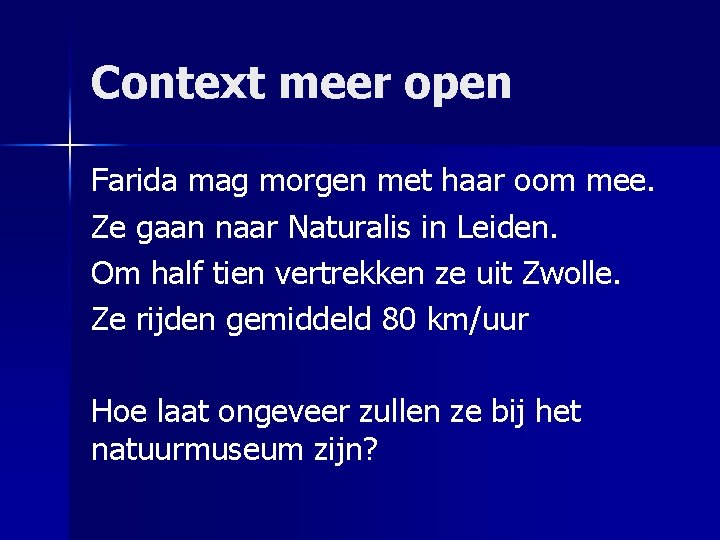 Context meer open

Farida mag morgen met haar oom mee.
Ze gaan naar Naturalis in Leiden.
Om half tien vertrekken ze uit Zwolle.
Ze rijden gemiddeld 80 km/uur

Hoe laat ongeveer zullen ze bij het natuurmuseum zijn?